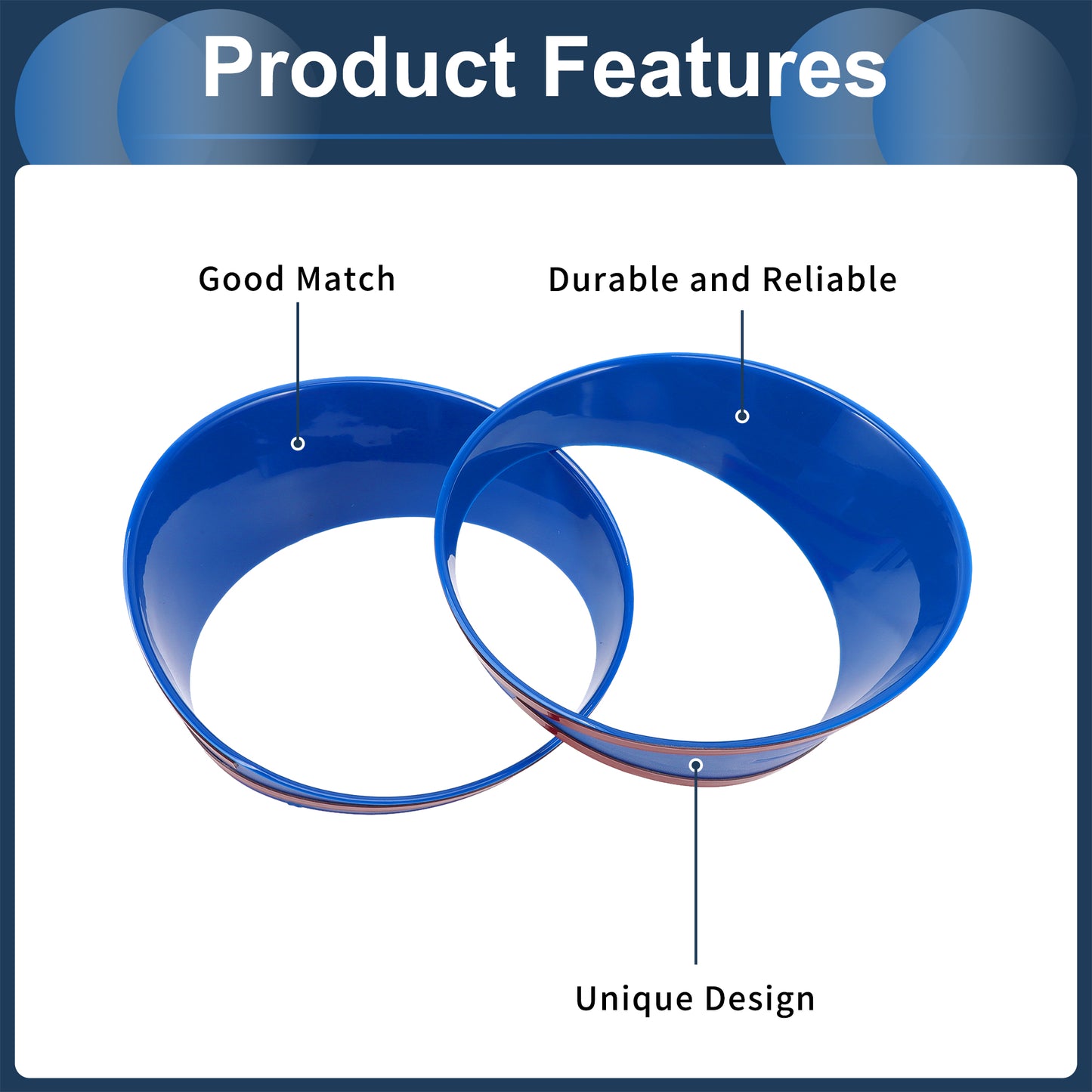 Product Features

Good Match

Durable and Reliable

Unique Design